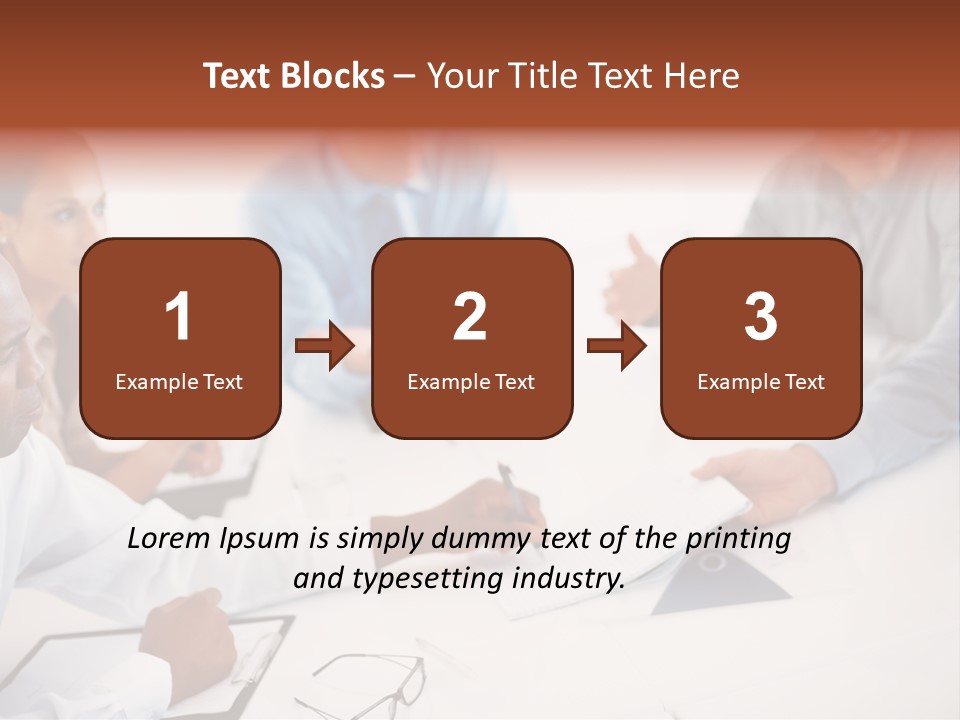 Text Blocks – Your Title Text Here

1
Example Text

2
Example Text

3
Example Text

Lorem Ipsum is simply dummy text of the printing and typesetting industry.